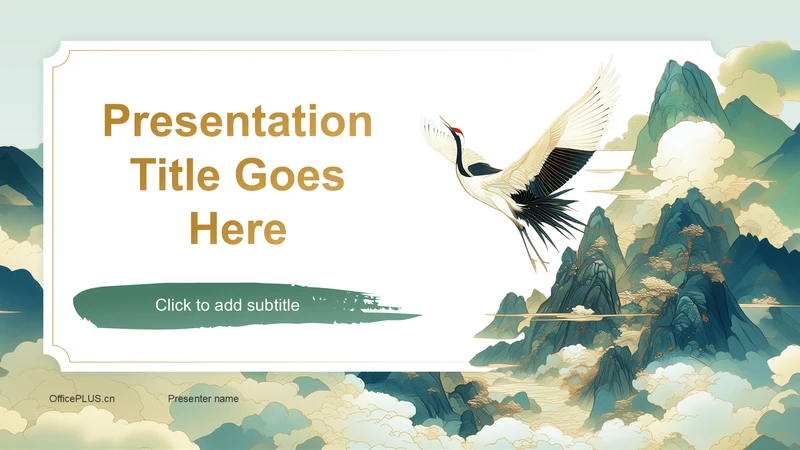 Presentation Title Goes Here

Click to add subtitle

OfficePLUS.cn

Presenter name